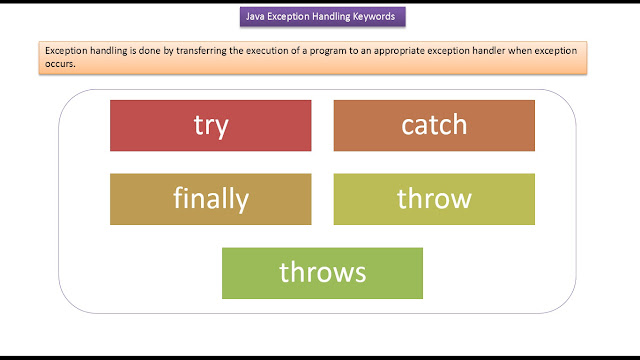 Java Exception Handling Keywords

Exception handling is done by transferring the execution of a program to an appropriate exception handler when exception occurs.

try

catch

finally

throw

throws